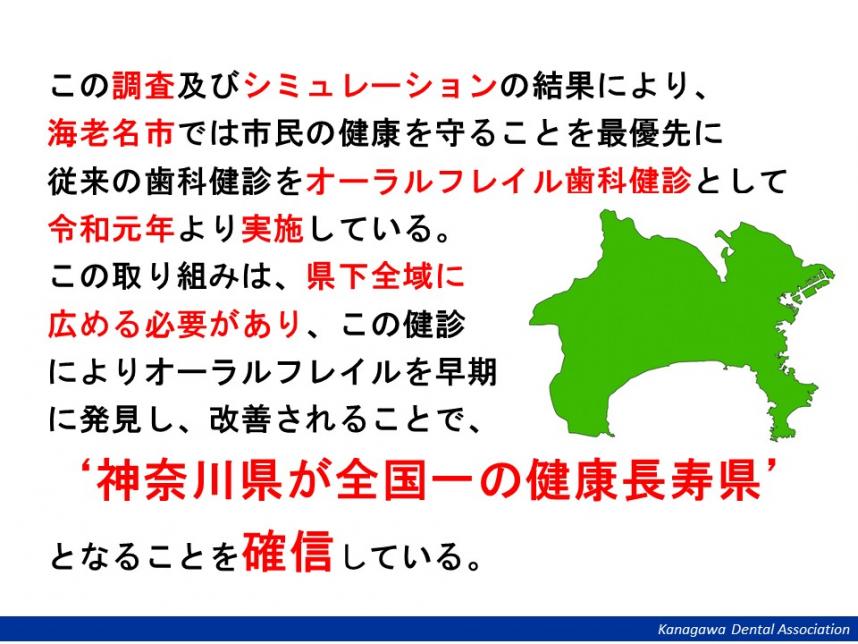 この調査及びシミュレーションの結果により、海老名市では市民の健康を守ることを最優先に従来の歯科健診をオーラルフレイル歯科健診として令和元年より実施している。

この取り組みは、県下全域に広める必要があり、この健診によりオーラルフレイルを早期に発見し、改善されることで、

‘神奈川県が全国一の健康長寿県’

となることを確信している。

Kanagawa Dental Association